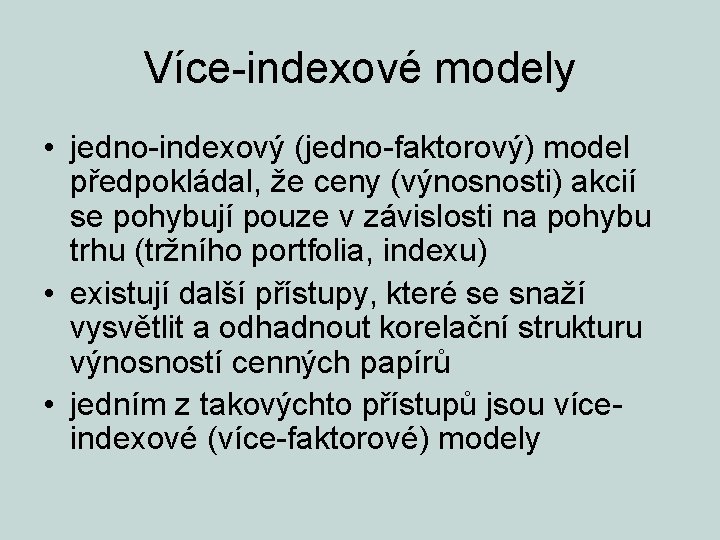 Více-indexové modely

• jedno-indexový (jedno-faktorový) model předpokládal, že ceny (výnosnosti) akcií se pohybují pouze v závislosti na pohybu trhu (tržního portfolia, indexu)
• existují další přístupy, které se snaží vysvětlit a odhadnout korelační strukturu výnosností cenných papírů
• jedním z takovýchto přístupů jsou více-indexové (více-faktorové) modely